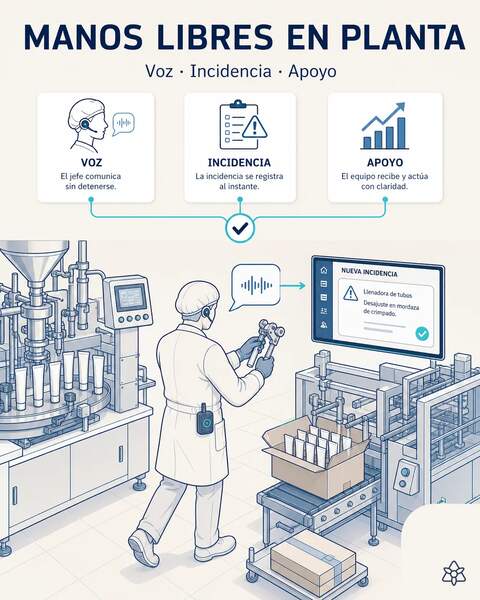 MANOS LIBRES EN PLANTA

Voz · Incidencia · Apoyo

VOZ
El jefe comunica sin detenerse.

INCIDENCIA
La incidencia se registra al instante.

APOYO
El equipo recibe y actúa con claridad.

NUEVA INCIDENCIA
Llenadora de tubos
Desajuste en mordaza de crimpado.